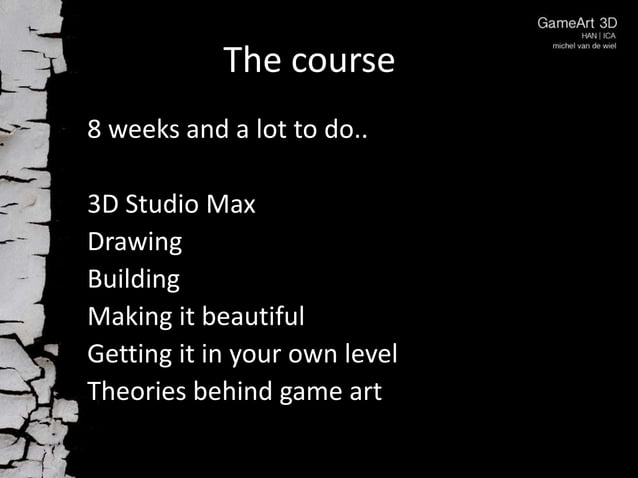 GameArt 3D
HAN | ICA
michel van de wiel

The course

8 weeks and a lot to do..

3D Studio Max
Drawing
Building
Making it beautiful
Getting it in your own level
Theories behind game art